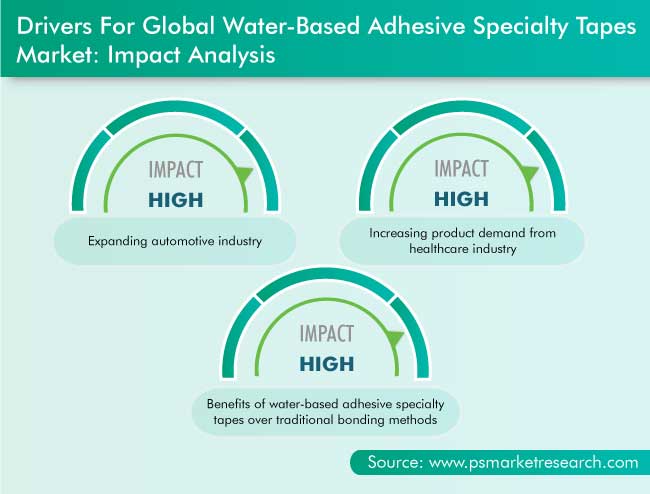 Drivers For Global Water-Based Adhesive Specialty Tapes Market: Impact Analysis

IMPACT
HIGH
Expanding automotive industry

IMPACT
HIGH
Increasing product demand from healthcare industry

IMPACT
HIGH
Benefits of water-based adhesive specialty tapes over traditional bonding methods

Source: www.psmarketresearch.com